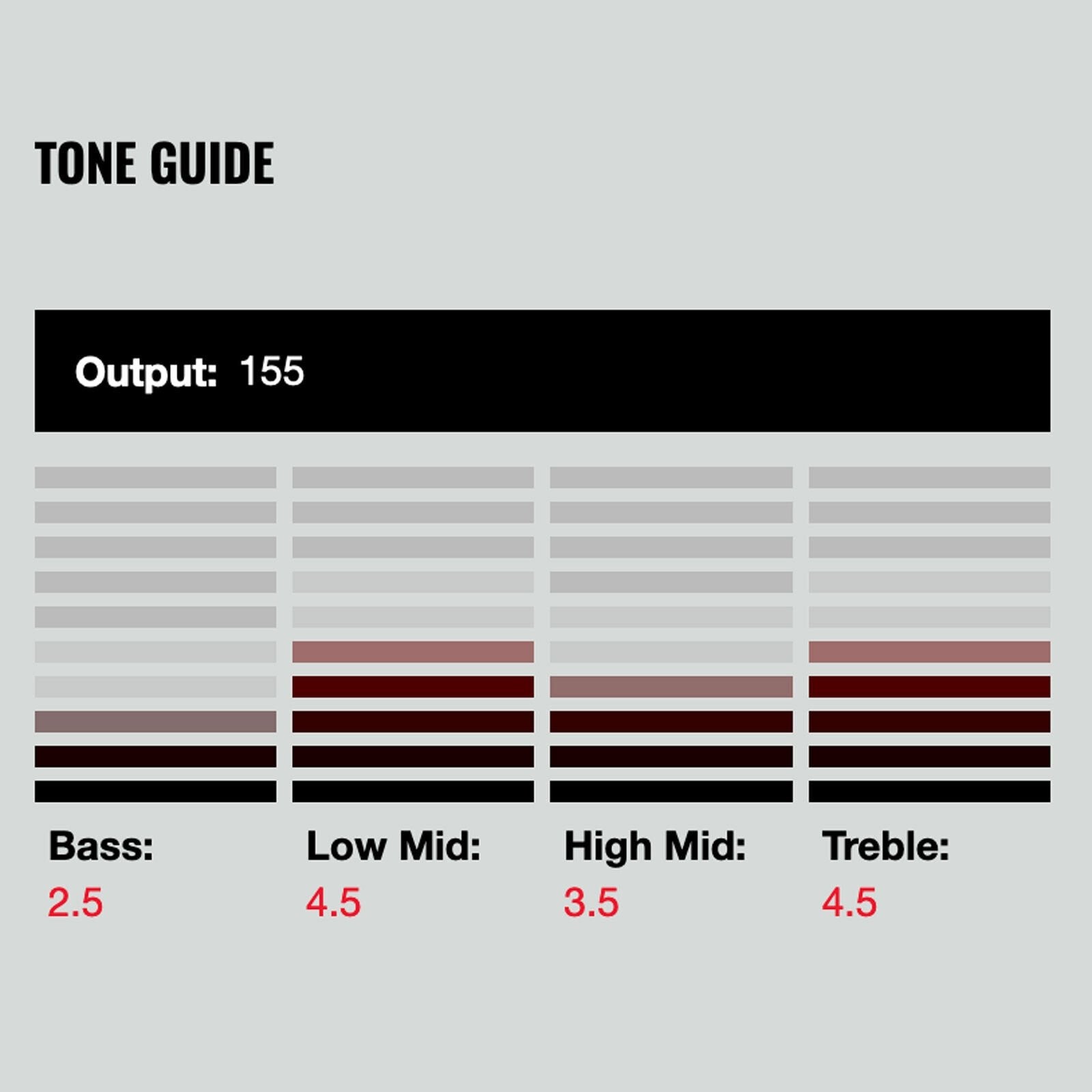 TONE GUIDE

Output: 155

Bass:
2.5

Low Mid:
4.5

High Mid:
3.5

Treble:
4.5